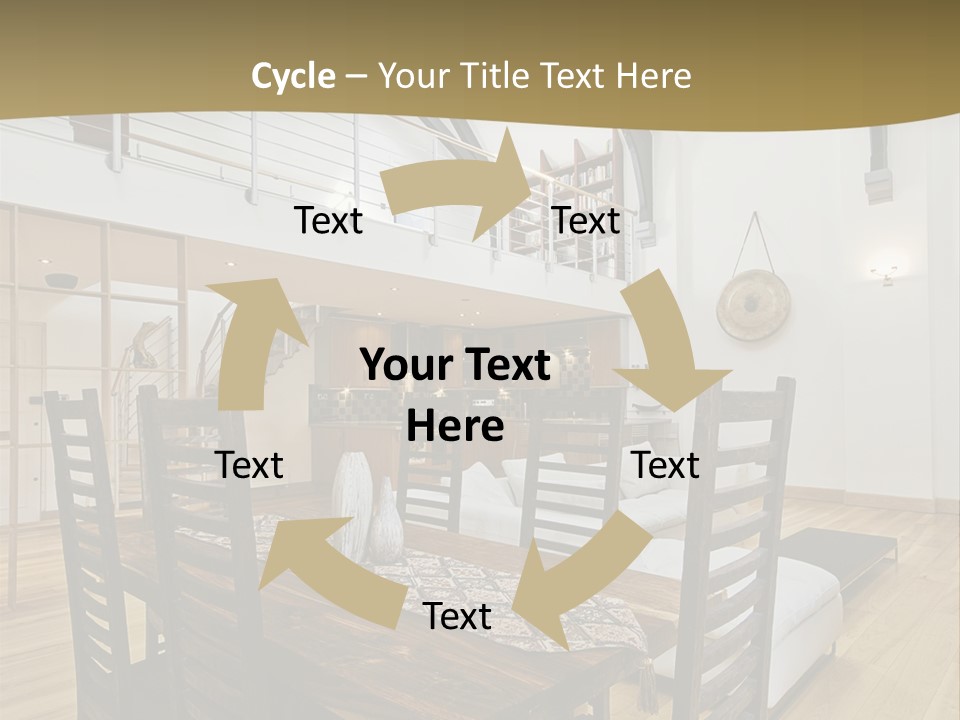 Cycle – Your Title Text Here

Text

Text

Your Text Here

Text

Text

Text